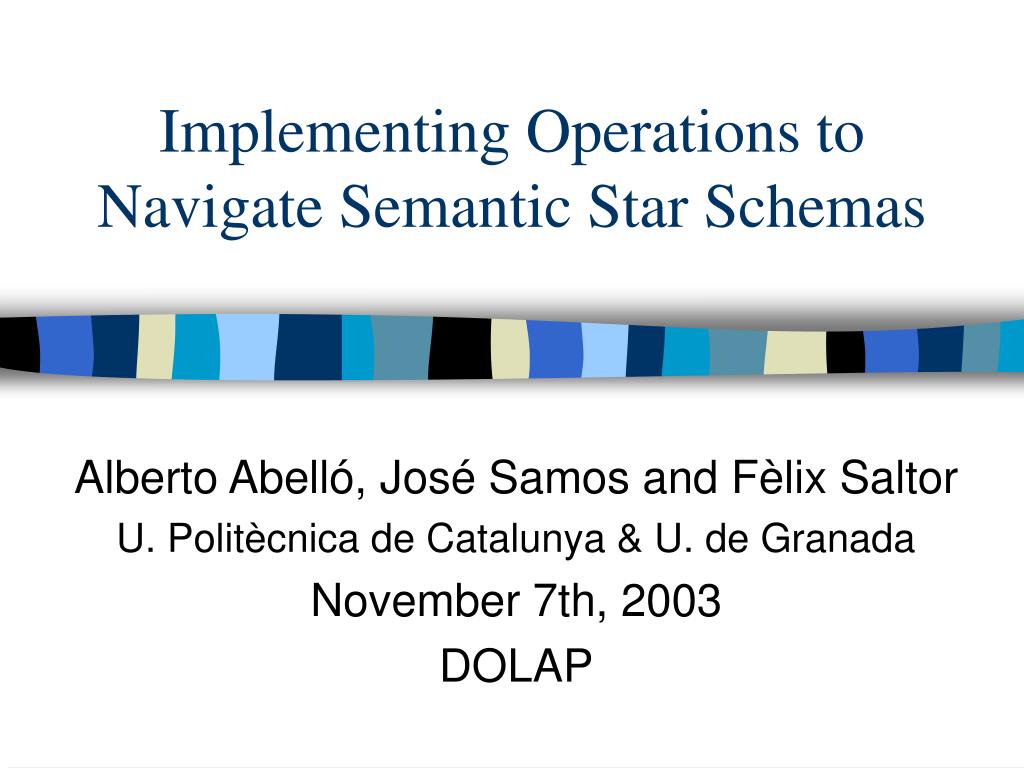 Implementing Operations to Navigate Semantic Star Schemas

Alberto Abelló, José Samos and Fèlix Saltor

U. Politècnica de Catalunya & U. de Granada

November 7th, 2003

DOLAP